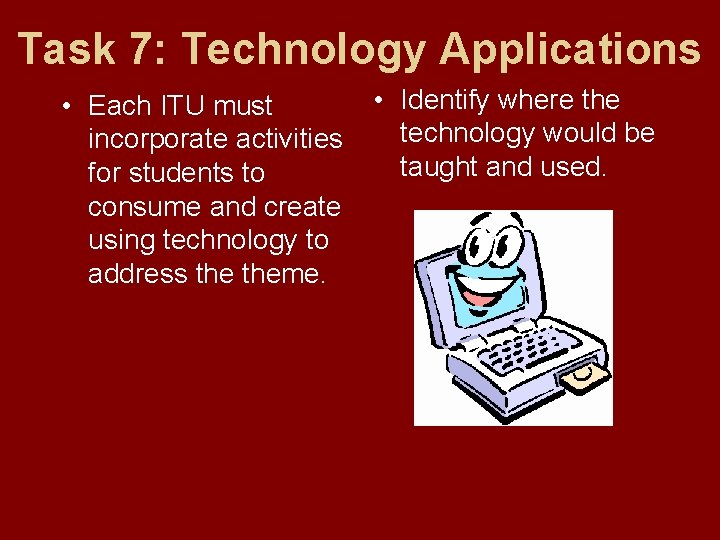 Task 7: Technology Applications

• Each ITU must incorporate activities for students to consume and create using technology to address the theme.

• Identify where the technology would be taught and used.